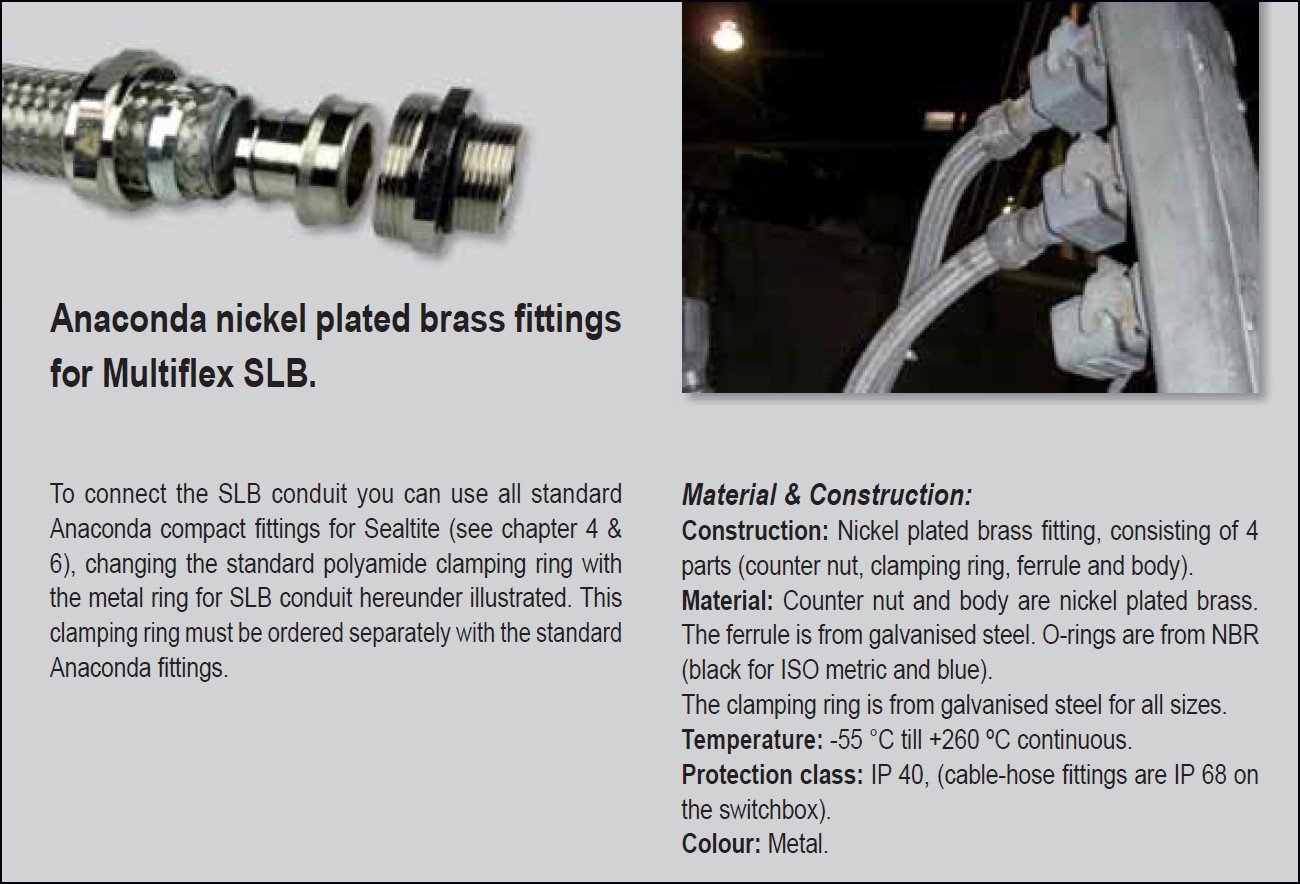 Anaconda nickel plated brass fittings for Multiflex SLB.

To connect the SLB conduit you can use all standard Anaconda compact fittings for Sealtite (see chapter 4 & 6), changing the standard polyamide clamping ring with the metal ring for SLB conduit hereunder illustrated. This clamping ring must be ordered separately with the standard Anaconda fittings.

Material & Construction:
Construction: Nickel plated brass fitting, consisting of 4 parts (counter nut, clamping ring, ferrule and body).
Material: Counter nut and body are nickel plated brass. The ferrule is from galvanised steel. O-rings are from NBR (black for ISO metric and blue).
The clamping ring is from galvanised steel for all sizes.
Temperature: -55 °C till +260 ºC continuous.
Protection class: IP 40, (cable-hose fittings are IP 68 on the switchbox).
Colour: Metal.